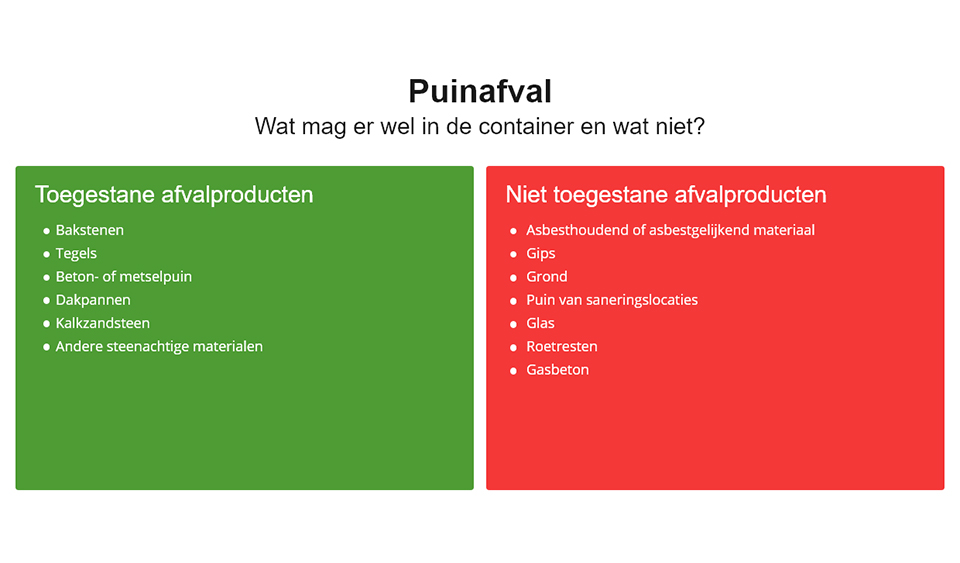 Puinafval

Wat mag er wel in de container en wat niet?

Toegestane afvalproducten

- Bakstenen
- Tegels
- Beton- of metselpuin
- Dakpannen
- Kalkzandsteen
- Andere steenachtige materialen

Niet toegestane afvalproducten

- Asbesthoudend of asbestgelijkend materiaal
- Gips
- Grond
- Puin van saneringslocaties
- Glas
- Roetresten
- Gasbeton